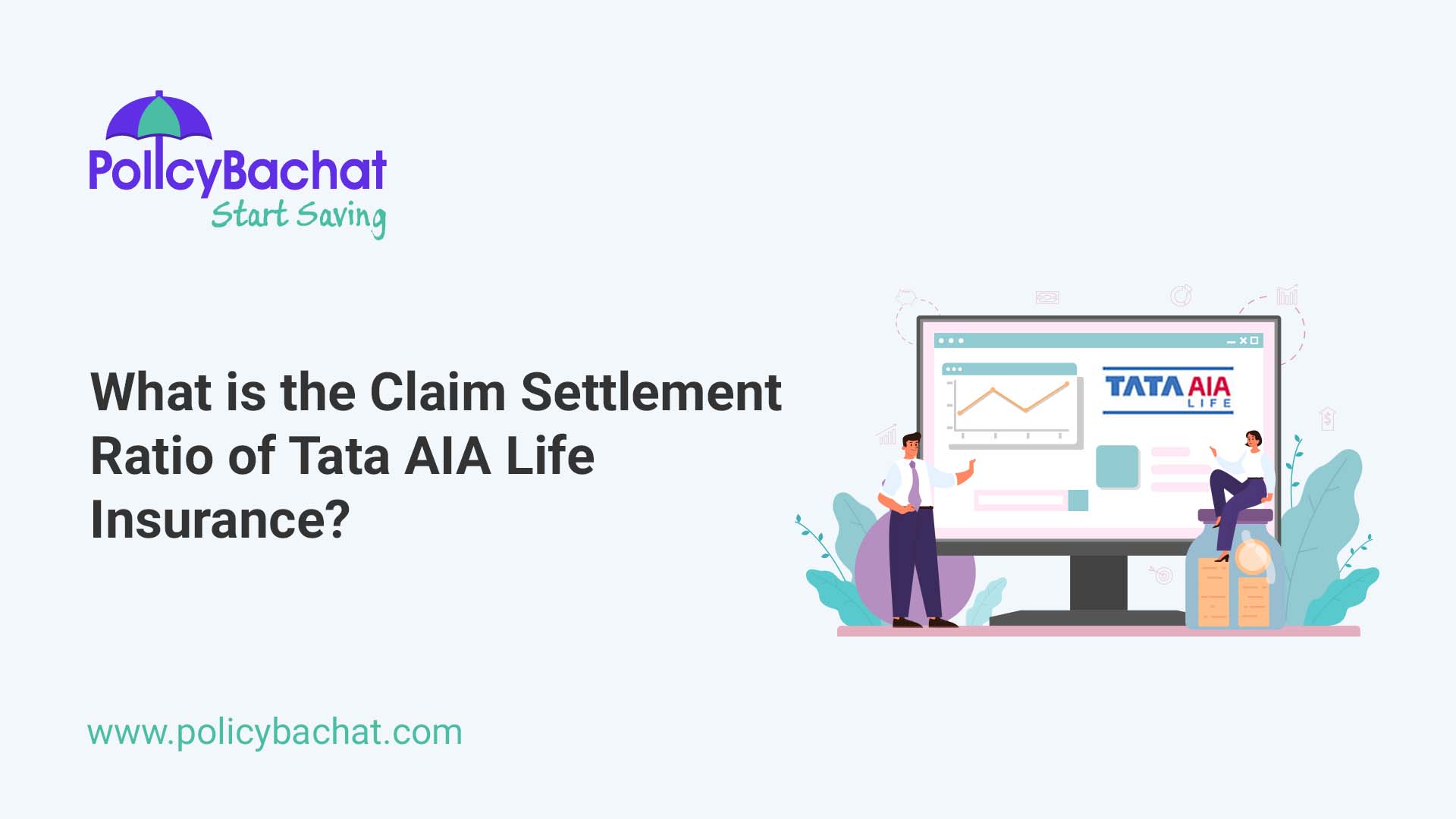 PolicyBachat
Start Saving

What is the Claim Settlement Ratio of Tata AIA Life Insurance?

TATA AIA LIFE

www.policybachat.com